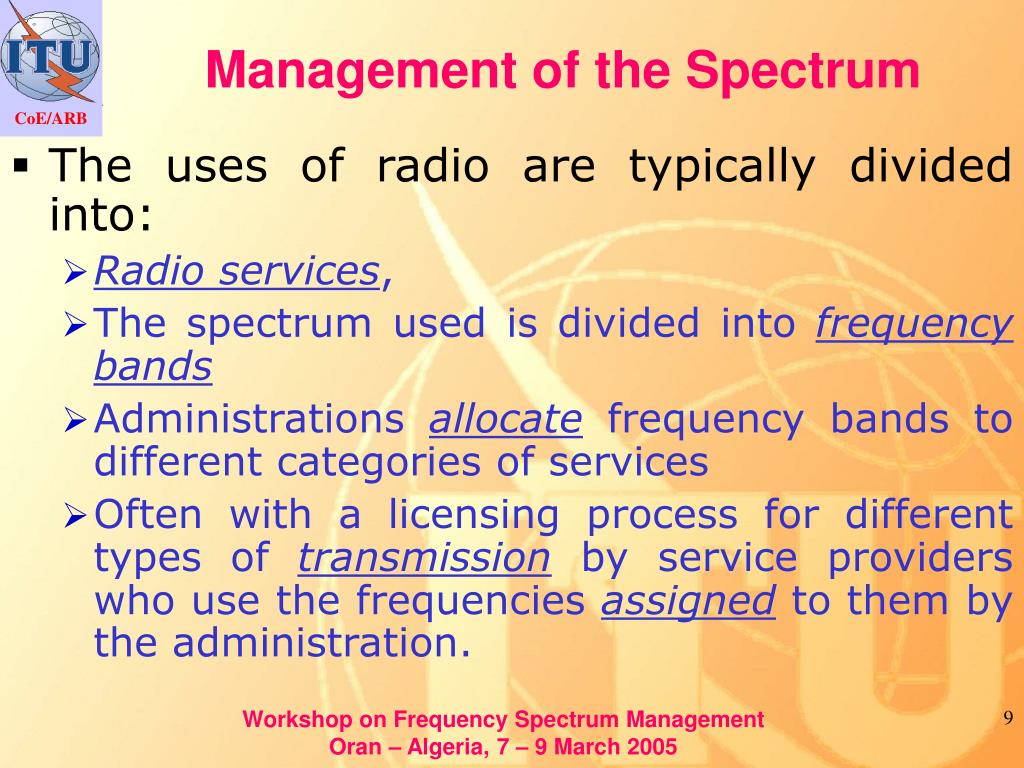 ITU
CoE/ARB

Management of the Spectrum

▪ The uses of radio are typically divided into:
➢ Radio services,
➢ The spectrum used is divided into frequency bands
➢ Administrations allocate frequency bands to different categories of services
➢ Often with a licensing process for different types of transmission by service providers who use the frequencies assigned to them by the administration.

Workshop on Frequency Spectrum Management
Oran – Algeria, 7 – 9 March 2005

9